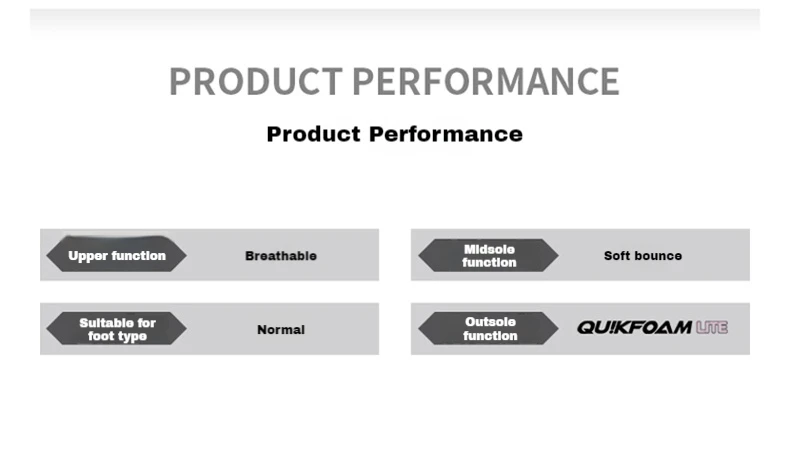 PRODUCT PERFORMANCE

Product Performance

Upper function Breathable

Midsole function Soft bounce

Suitable for foot type Normal

Outsole function QU!KFOAM LITE